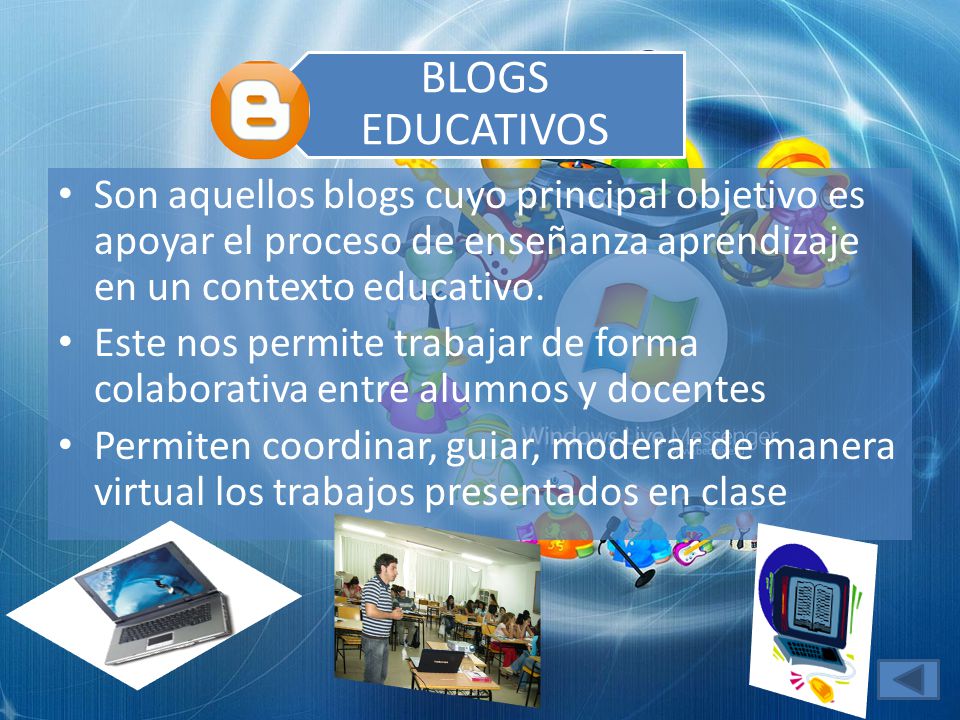 BLOGS EDUCATIVOS

• Son aquellos blogs cuyo principal objetivo es apoyar el proceso de enseñanza aprendizaje en un contexto educativo.

• Este nos permite trabajar de forma colaborativa entre alumnos y docentes

• Permiten coordinar, guiar, moderar de manera virtual los trabajos presentados en clase

Windows Live Messenger